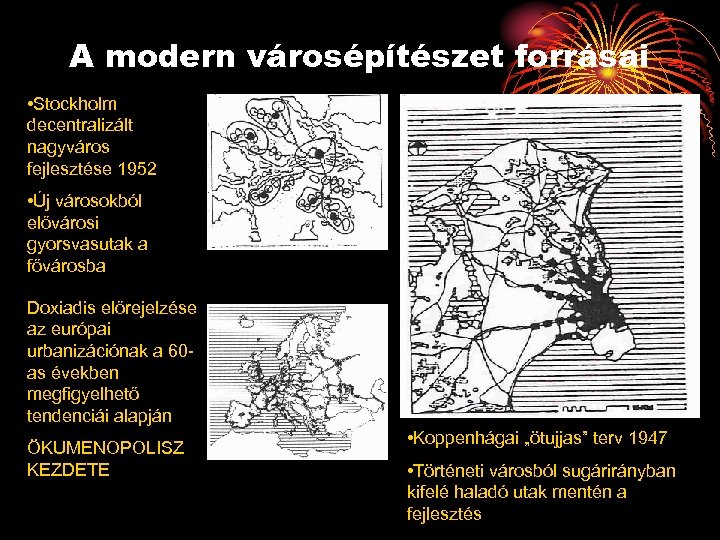 A modern városépítészet forrásai

•Stockholm decentralizált nagyváros fejlesztése 1952

•Új városokból elővárosi gyorsvasutak a fővárosba

Doxiadis előrejelzése az európai urbanizációnak a 60-as években megfigyelhető tendenciái alapján

ÖKUMENOPOLISZ KEZDETE

•Koppenhágai „ötujjas" terv 1947

•Történeti városból sugárirányban kifelé haladó utak mentén a fejlesztés